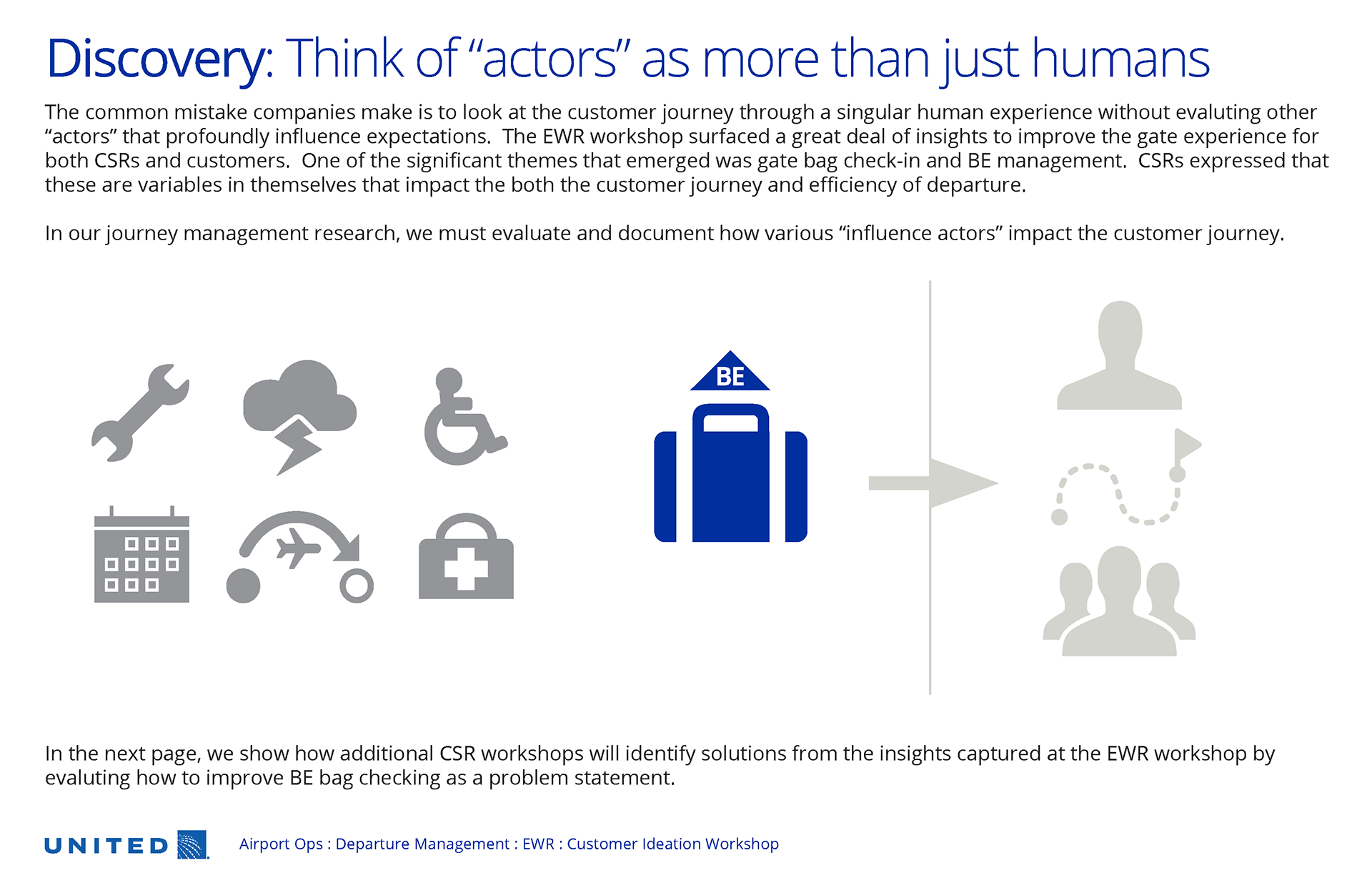 Discovery: Think of “actors” as more than just humans

The common mistake companies make is to look at the customer journey through a singular human experience without evaluting other “actors” that profoundly influence expectations. The EWR workshop surfaced a great deal of insights to improve the gate experience for both CSRs and customers. One of the significant themes that emerged was gate bag check-in and BE management. CSRs expressed that these are variables in themselves that impact the both the customer journey and efficiency of departure.

In our journey management research, we must evaluate and document how various “influence actors” impact the customer journey.

BE

In the next page, we show how additional CSR workshops will identify solutions from the insights captured at the EWR workshop by evaluting how to improve BE bag checking as a problem statement.

UNITED

Airport Ops : Departure Management : EWR : Customer Ideation Workshop